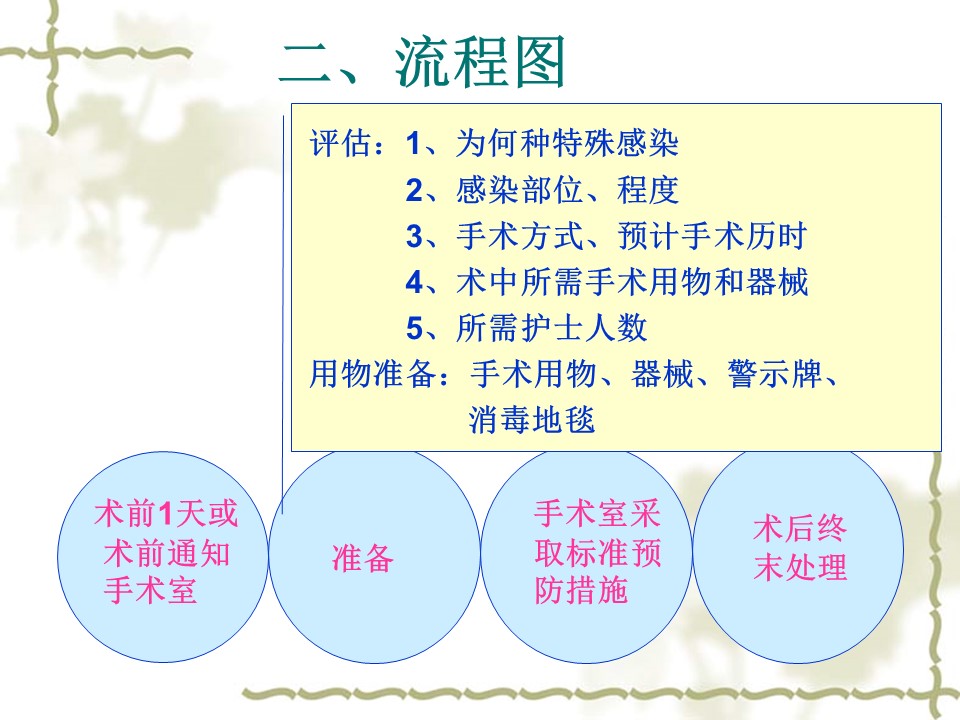 二、流程图

评估：1、为何种特殊感染
2、感染部位、程度
3、手术方式、预计手术历时
4、术中所需手术用物和器械
5、所需护士人数
用物准备：手术用物、器械、警示牌、消毒地毯

术前1天或术前通知手术室

准备

手术室采取标准预防措施

术后终末处理